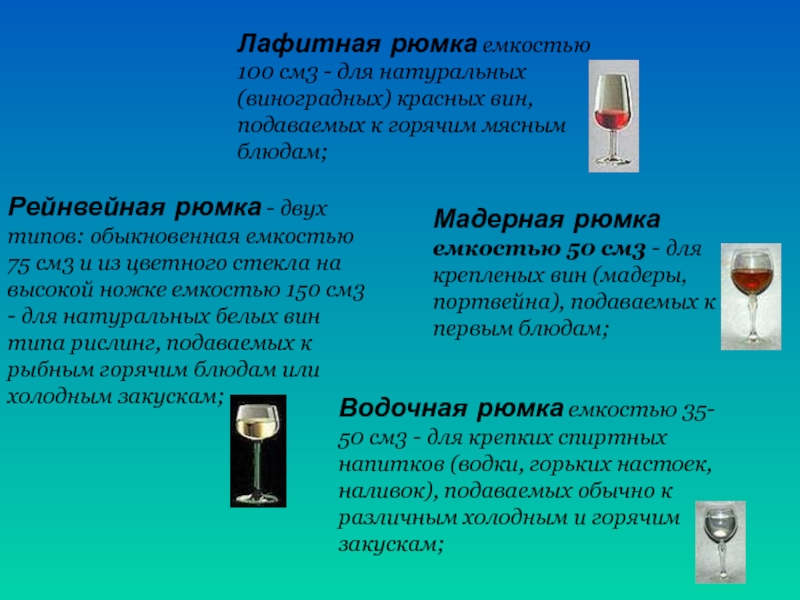 Лафитная рюмка емкостью 100 см3 - для натуральных (виноградных) красных вин, подаваемых к горячим мясным блюдам;

Рейнвейная рюмка - двух типов: обыкновенная емкостью 75 см3 и из цветного стекла на высокой ножке емкостью 150 см3 - для натуральных белых вин типа рислинг, подаваемых к рыбным горячим блюдам или холодным закускам;

Мадерная рюмка емкостью 50 см3 - для крепленых вин (мадеры, портвейна), подаваемых к первым блюдам;

Водочная рюмка емкостью 35-50 см3 - для крепких спиртных напитков (водки, горьких настоек, наливок), подаваемых обычно к различным холодным и горячим закускам;